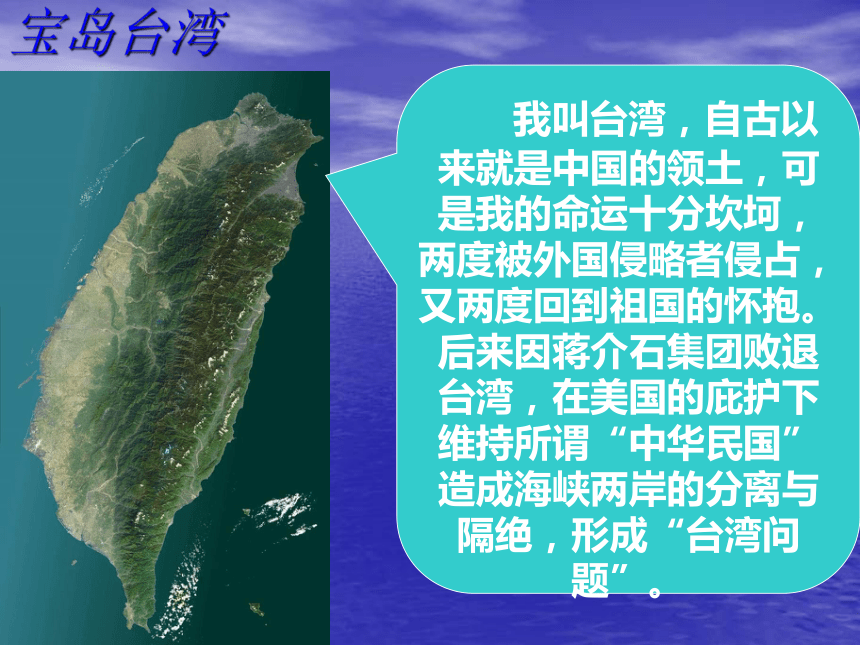 宝岛台湾

我叫台湾，自古以来就是中国的领土，可是我的命运十分坎坷，两度被外国侵略者侵占，又两度回到祖国的怀抱。后来因蒋介石集团败退台湾，在美国的庇护下维持所谓“中华民国”造成海峡两岸的分离与隔绝，形成“台湾问题”。